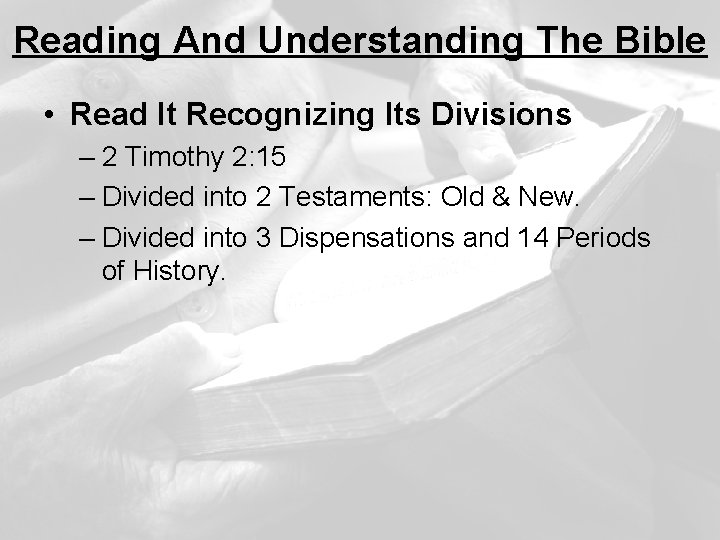 Reading And Understanding The Bible

• Read It Recognizing Its Divisions
– 2 Timothy 2:15
– Divided into 2 Testaments: Old & New.
– Divided into 3 Dispensations and 14 Periods of History.